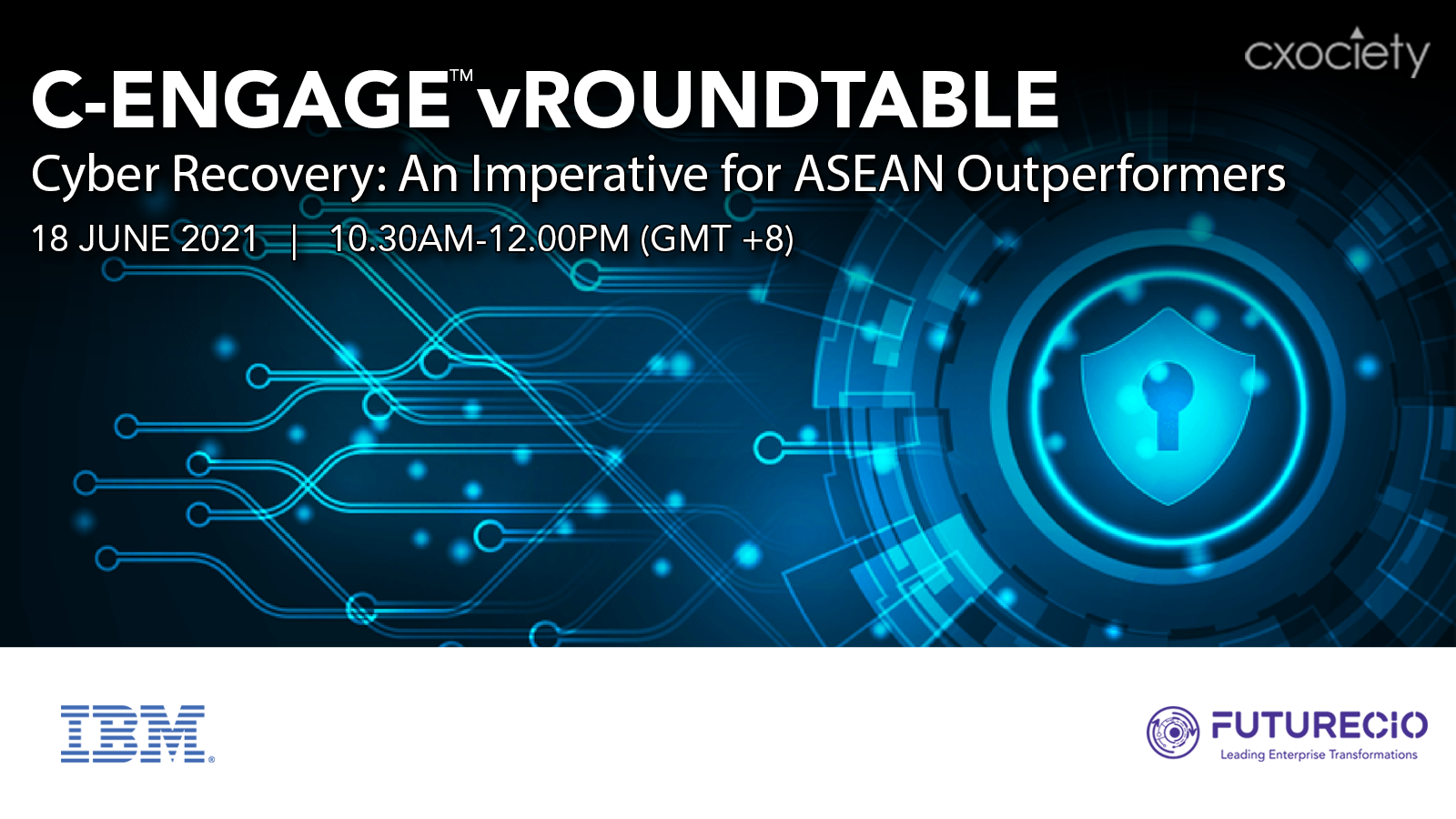 cxociety

C-ENGAGE™ vROUNDTABLE

Cyber Recovery: An Imperative for ASEAN Outperformers

18 JUNE 2021 | 10.30AM-12.00PM (GMT +8)

IBM®

FUTURECIO
Leading Enterprise Transformations